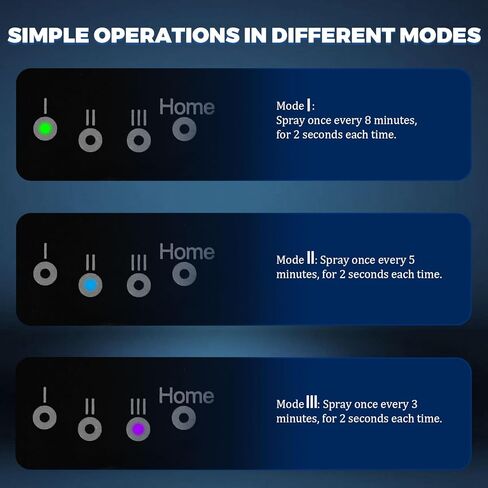 SIMPLE OPERATIONS IN DIFFERENT MODES

I II III Home

Mode I:
Spray once every 8 minutes, for 2 seconds each time.

I II III Home

Mode II: Spray once every 5 minutes, for 2 seconds each time.

I II III Home

Mode III: Spray once every 3 minutes, for 2 seconds each time.